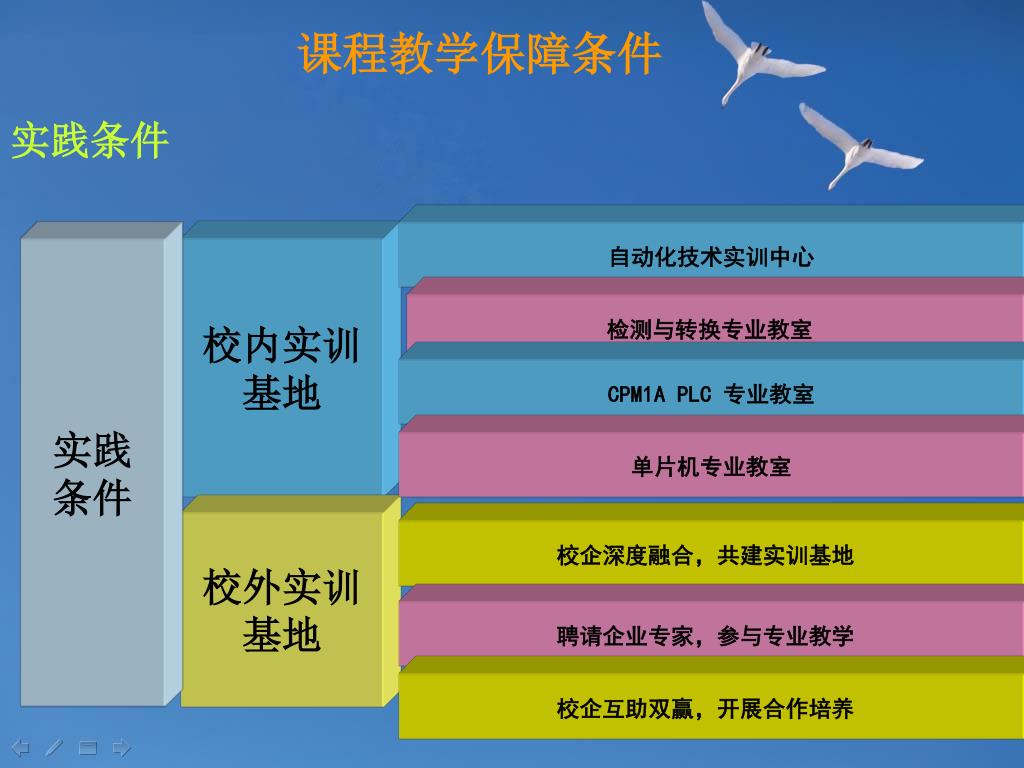 课程教学保障条件

实践条件

实践条件

校内实训基地

自动化技术实训中心

检测与转换专业教室

CPM1A PLC 专业教室

单片机专业教室

校外实训基地

校企深度融合，共建实训基地

聘请企业专家，参与专业教学

校企互助双赢，开展合作培养